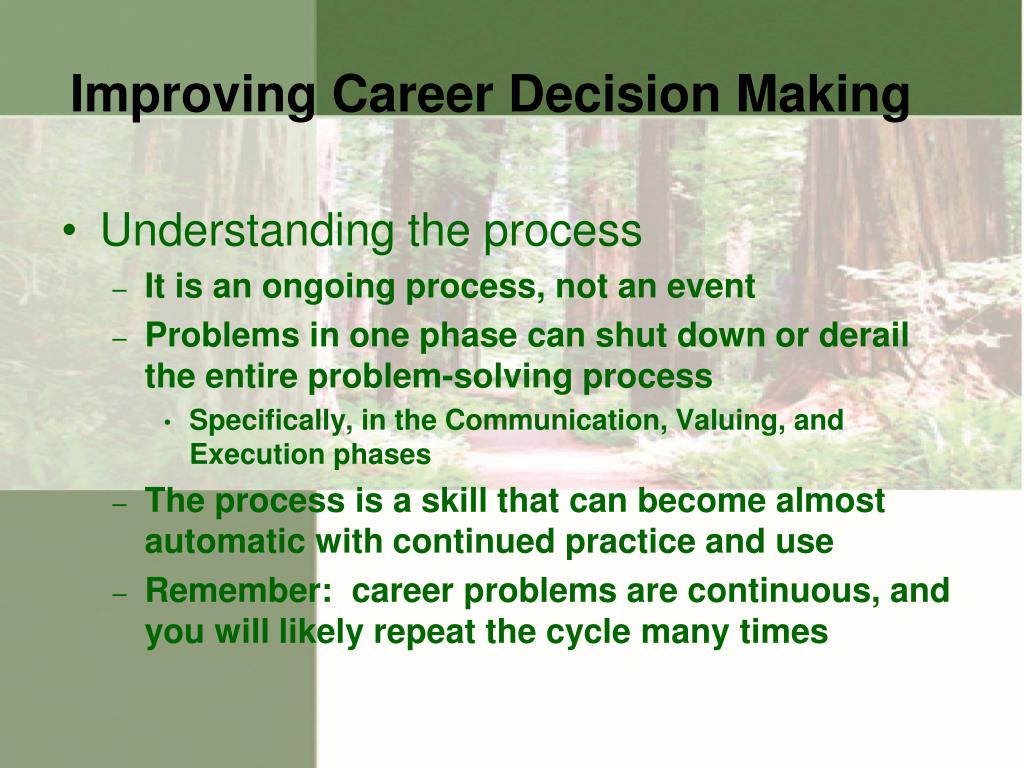 Improving Career Decision Making

• Understanding the process

– It is an ongoing process, not an event

– Problems in one phase can shut down or derail the entire problem-solving process

• Specifically, in the Communication, Valuing, and Execution phases

– The process is a skill that can become almost automatic with continued practice and use

– Remember: career problems are continuous, and you will likely repeat the cycle many times